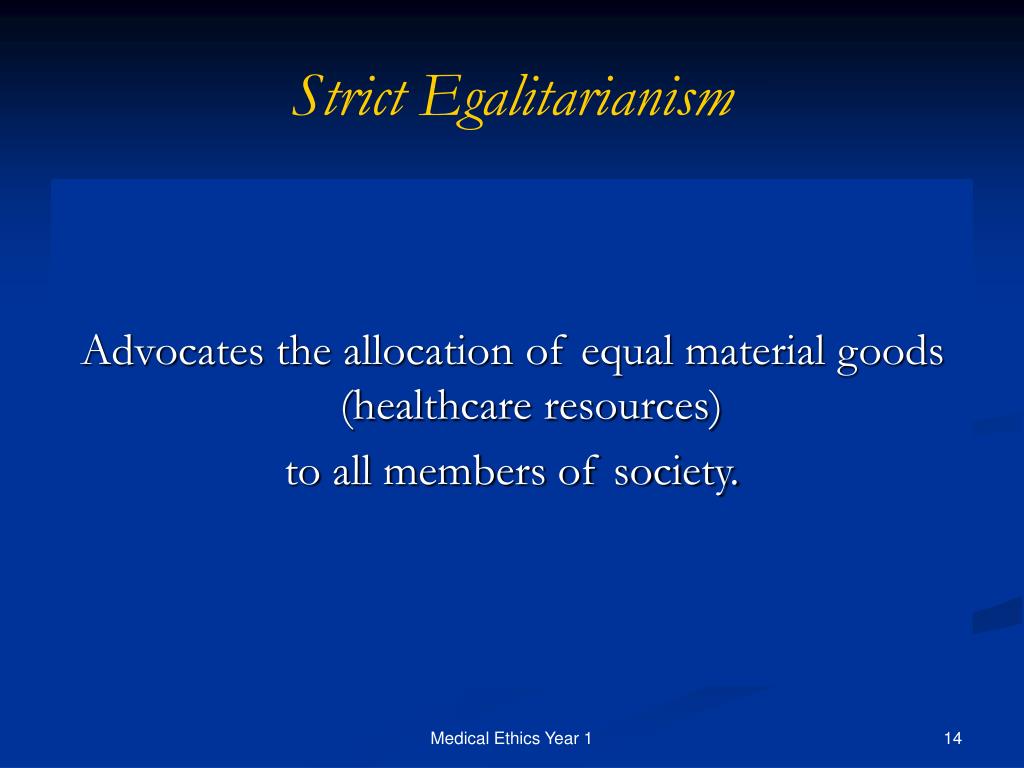 Strict Egalitarianism

Advocates the allocation of equal material goods (healthcare resources) to all members of society.

Medical Ethics Year 1

14